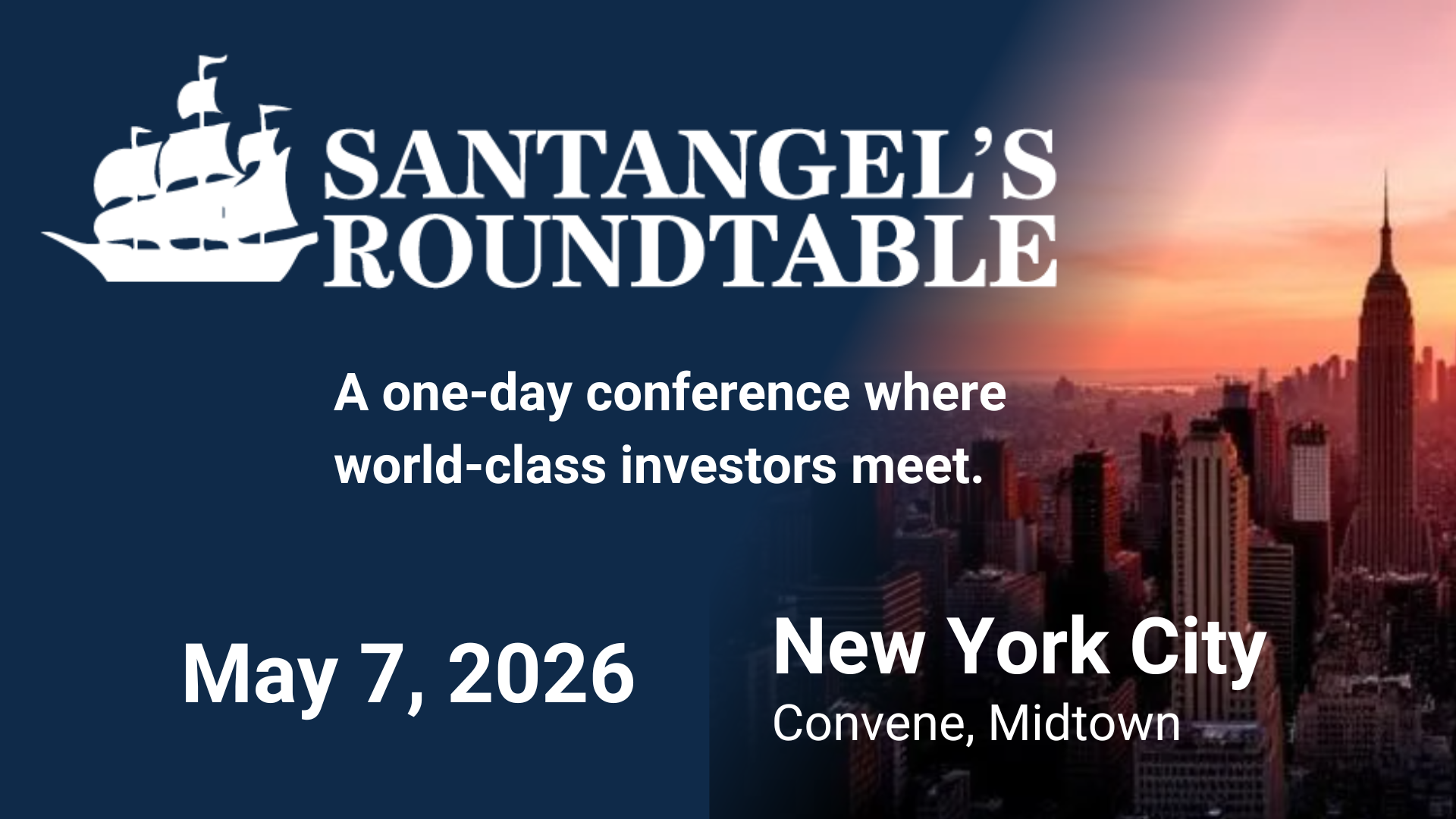 SANTANGEL'S
ROUNDTABLE

A one-day conference where world-class investors meet.

May 7, 2026

New York City
Convene, Midtown